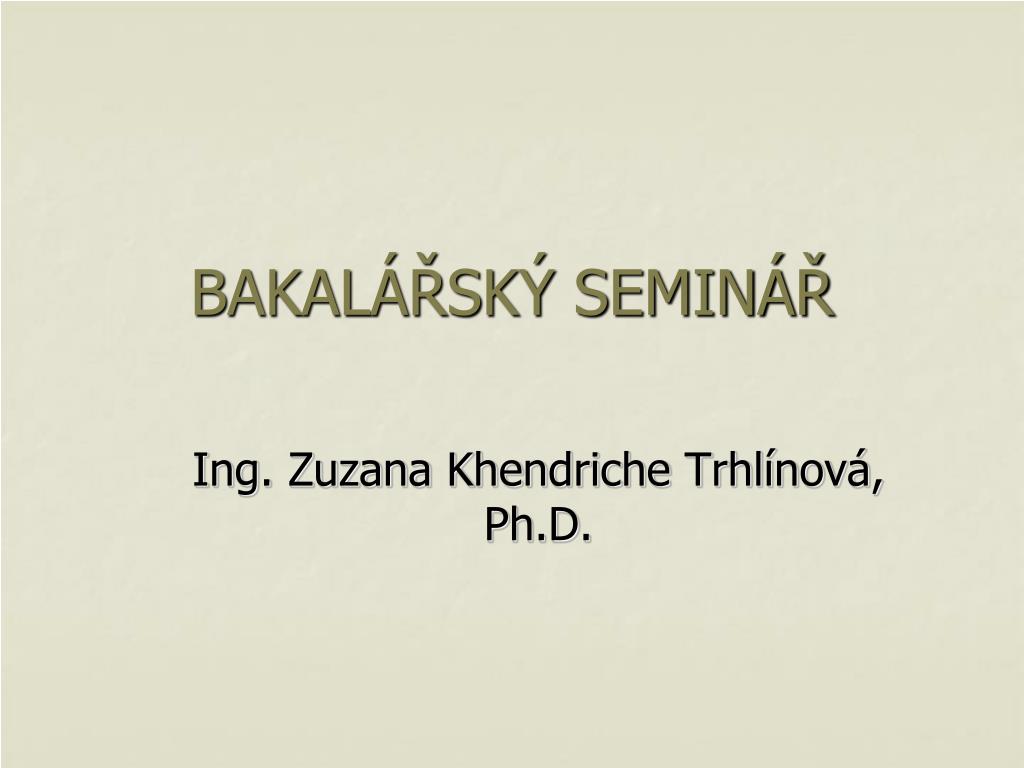 BAKALÁŘSKÝ SEMINÁŘ

Ing. Zuzana Khendriche Trhlínová, Ph.D.